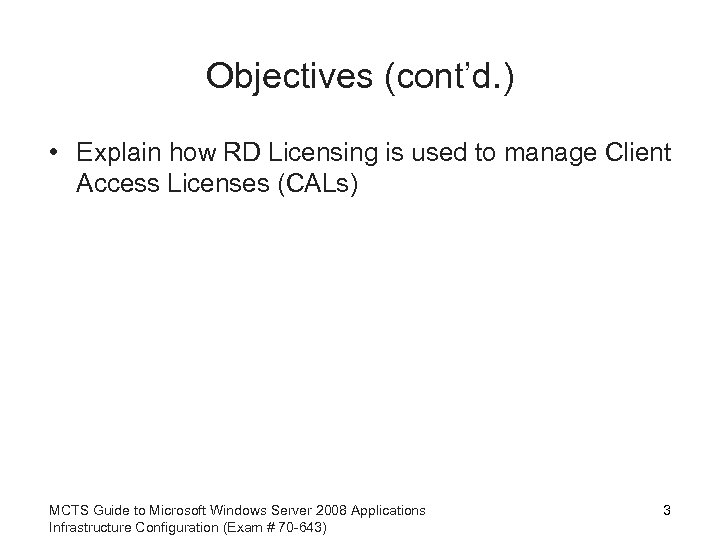 Objectives (cont'd.)

• Explain how RD Licensing is used to manage Client Access Licenses (CALs)

MCTS Guide to Microsoft Windows Server 2008 Applications Infrastructure Configuration (Exam # 70-643)

3